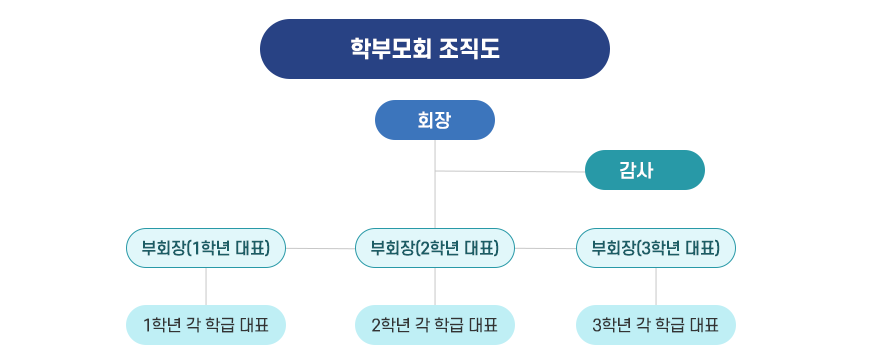 학부모회 조직도

회장

감사

부회장(1학년 대표)

부회장(2학년 대표)

부회장(3학년 대표)

1학년 각 학급 대표

2학년 각 학급 대표

3학년 각 학급 대표